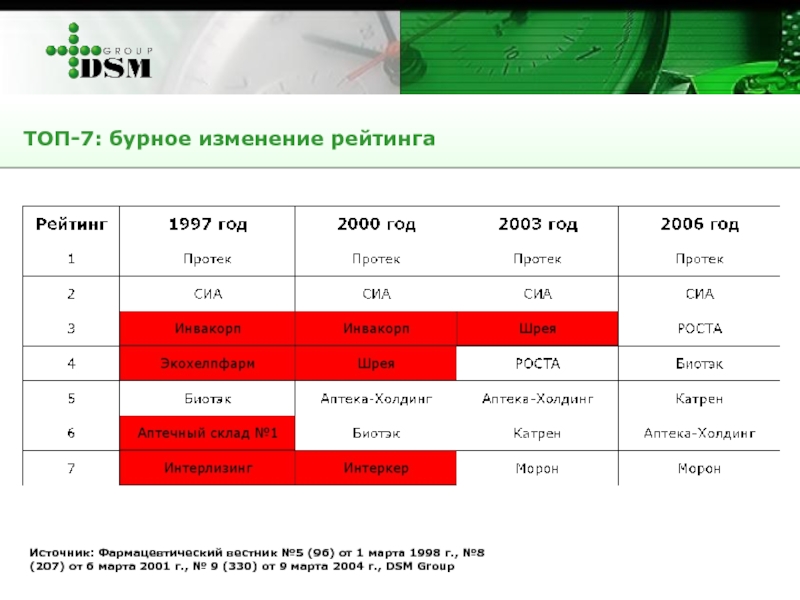 GROUP
DSM

ТОП-7: бурное изменение рейтинга

| Рейтинг | 1997 год | 2000 год | 2003 год | 2006 год |
|---|---|---|---|---|
| 1 | Протек | Протек | Протек | Протек |
| 2 | СИА | СИА | СИА | СИА |
| 3 | Инвакорп | Инвакорп | Шрея | РОСТА |
| 4 | Экохелпфарм | Шрея | РОСТА | Биотэк |
| 5 | Биотэк | Аптека-Холдинг | Аптека-Холдинг | Катрен |
| 6 | Аптечный склад №1 | Биотэк | Катрен | Аптека-Холдинг |
| 7 | Интерлизинг | Интеркер | Морон | Морон |

Источник: Фармацевтический вестник №5 (96) от 1 марта 1998 г., №8 (207) от 6 марта 2001 г., № 9 (330) от 9 марта 2004 г., DSM Group